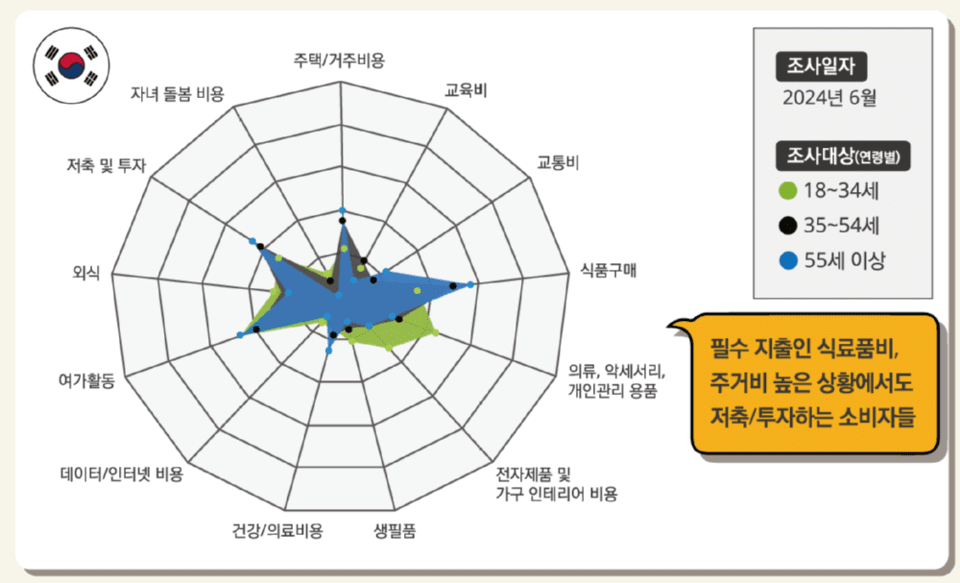 주택/거주비용

교육비

교통비

식품구매

의류, 악세서리, 개인관리 용품

전자제품 및 가구 인테리어 비용

생필품

건강/의료비용

데이터/인터넷 비용

여가활동

외식

저축 및 투자

자녀 돌봄 비용

조사일자
2024년 6월

조사대상(연령별)
18~34세
35~54세
55세 이상

필수 지출인 식료품비, 주거비 높은 상황에서도 저축/투자하는 소비자들